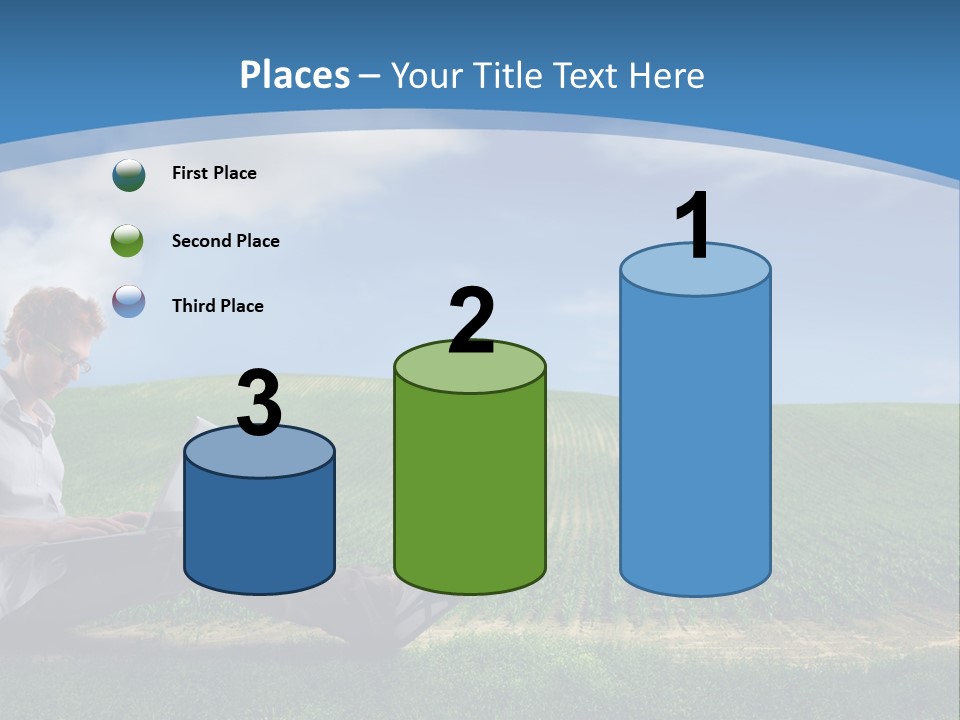 Places – Your Title Text Here

First Place

Second Place

Third Place

3

2

1